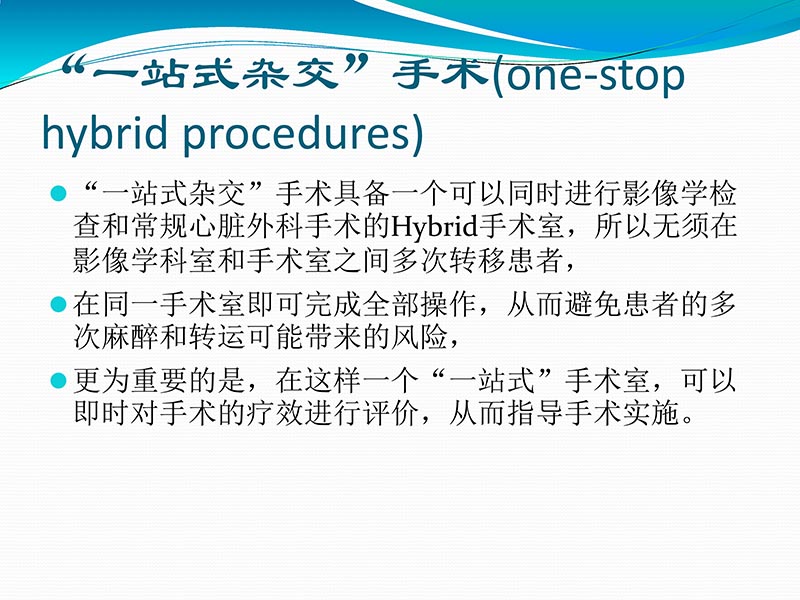 “一站式杂交”手术(one-stop hybrid procedures)

“一站式杂交”手术具备一个可以同时进行影像学检查和常规心脏外科手术的Hybrid手术室，所以无须在影像学科室和手术室之间多次转移患者，

在同一手术室即可完成全部操作，从而避免患者的多次麻醉和转运可能带来的风险，

更为重要的是，在这样一个“一站式”手术室，可以即时对手术的疗效进行评价，从而指导手术实施。